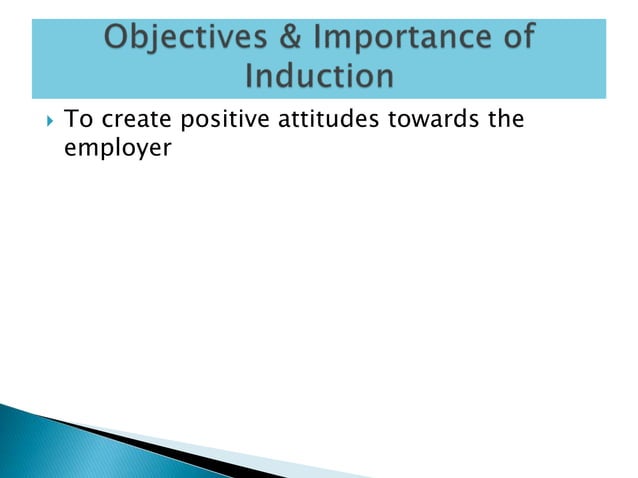 Objectives & Importance of Induction

To create positive attitudes towards the employer